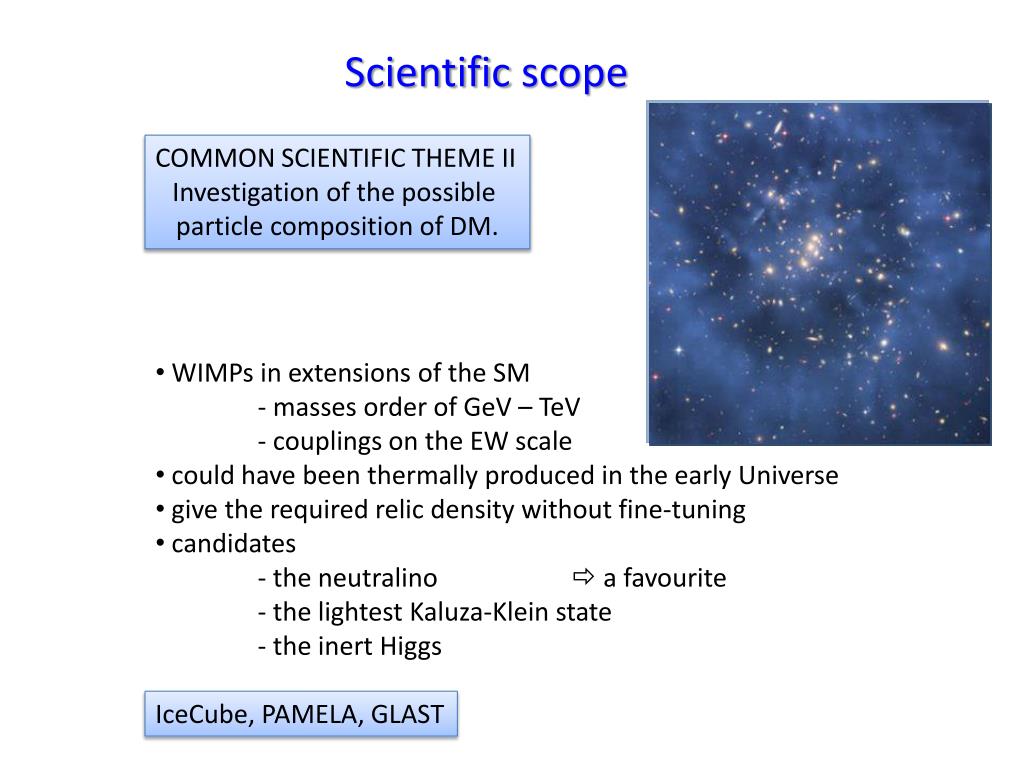 Scientific scope

COMMON SCIENTIFIC THEME II
Investigation of the possible particle composition of DM.

• WIMPs in extensions of the SM
- masses order of GeV – TeV
- couplings on the EW scale
• could have been thermally produced in the early Universe
• give the required relic density without fine-tuning
• candidates
- the neutralino ⇨ a favourite
- the lightest Kaluza-Klein state
- the inert Higgs

IceCube, PAMELA, GLAST